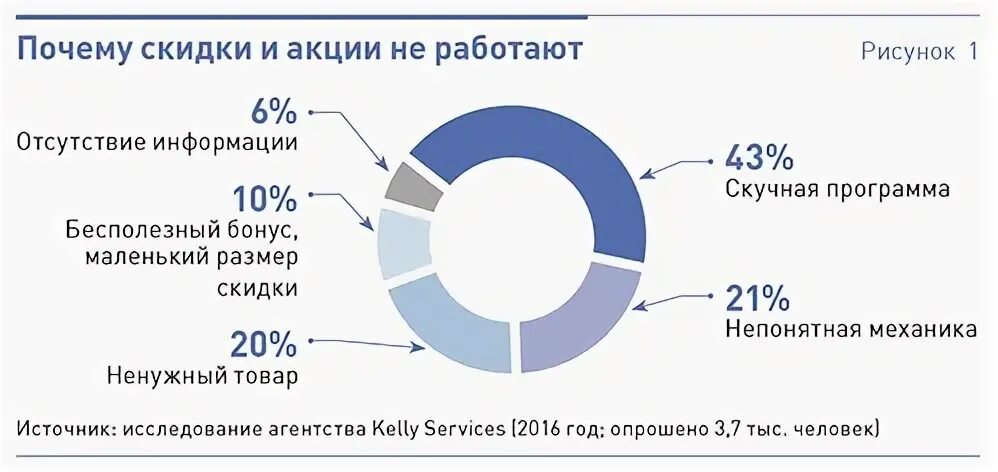 Почему скидки и акции не работают

Рисунок 1

6%
Отсутствие информации

10%
Бесполезный бонус, маленький размер скидки

20%
Ненужный товар

43%
Скучная программа

21%
Непонятная механика

Источник: исследование агентства Kelly Services (2016 год; опрошено 3,7 тыс. человек)